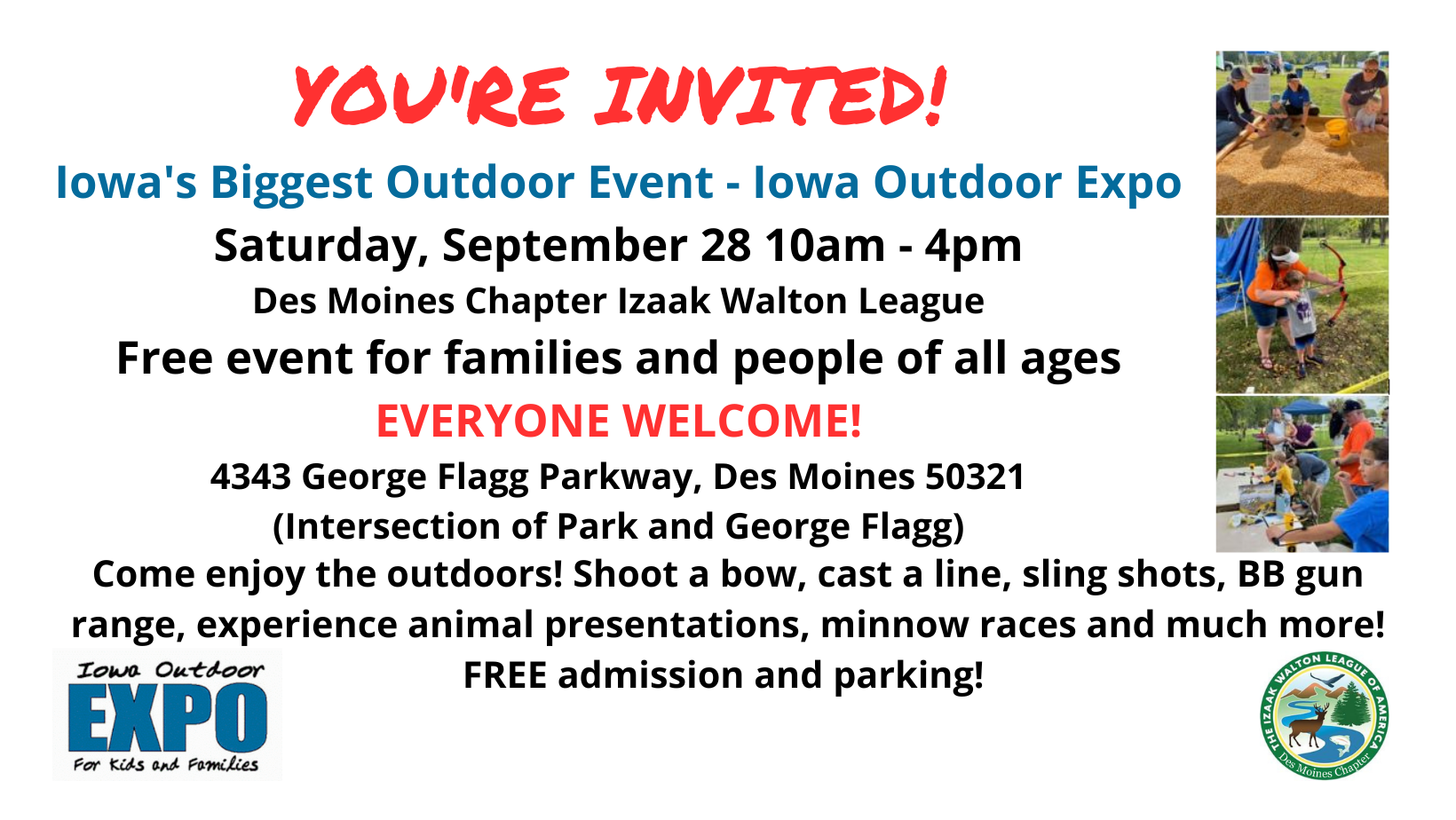 YOU'RE INVITED!

Iowa's Biggest Outdoor Event - Iowa Outdoor Expo

Saturday, September 28 10am - 4pm

Des Moines Chapter Izaak Walton League

Free event for families and people of all ages

EVERYONE WELCOME!

4343 George Flagg Parkway, Des Moines 50321
(Intersection of Park and George Flagg)

Come enjoy the outdoors! Shoot a bow, cast a line, sling shots, BB gun range, experience animal presentations, minnow races and much more!

FREE admission and parking!

Iowa Outdoor EXPO For Kids and Families

THE IZAAK WALTON LEAGUE OF AMERICA Des Moines Chapter